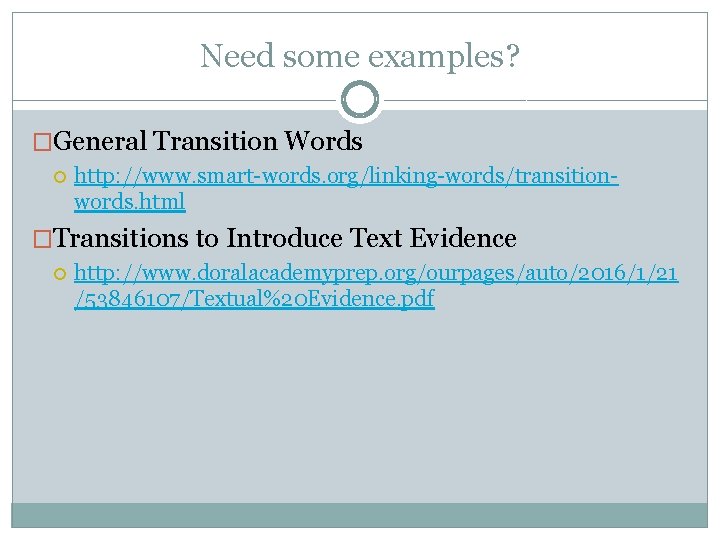 Need some examples?

General Transition Words

http://www.smart-words.org/linking-words/transition-words.html

Transitions to Introduce Text Evidence

http://www.doralacademyprep.org/ourpages/auto/2016/1/21/53846107/Textual%20Evidence.pdf